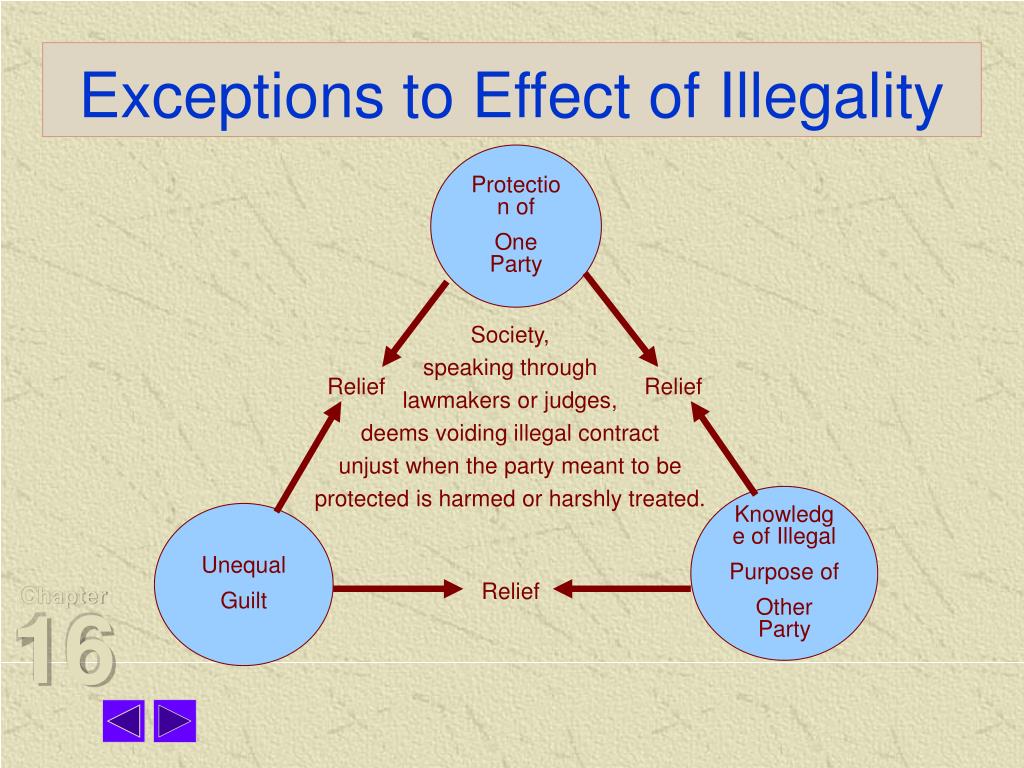 Exceptions to Effect of Illegality

Protection of

One Party

Relief

Society, speaking through lawmakers or judges, deems voiding illegal contract unjust when the party meant to be protected is harmed or harshly treated.

Relief

Unequal

Guilt

Relief

Knowledge of Illegal

Purpose of

Other Party

Chapter

16